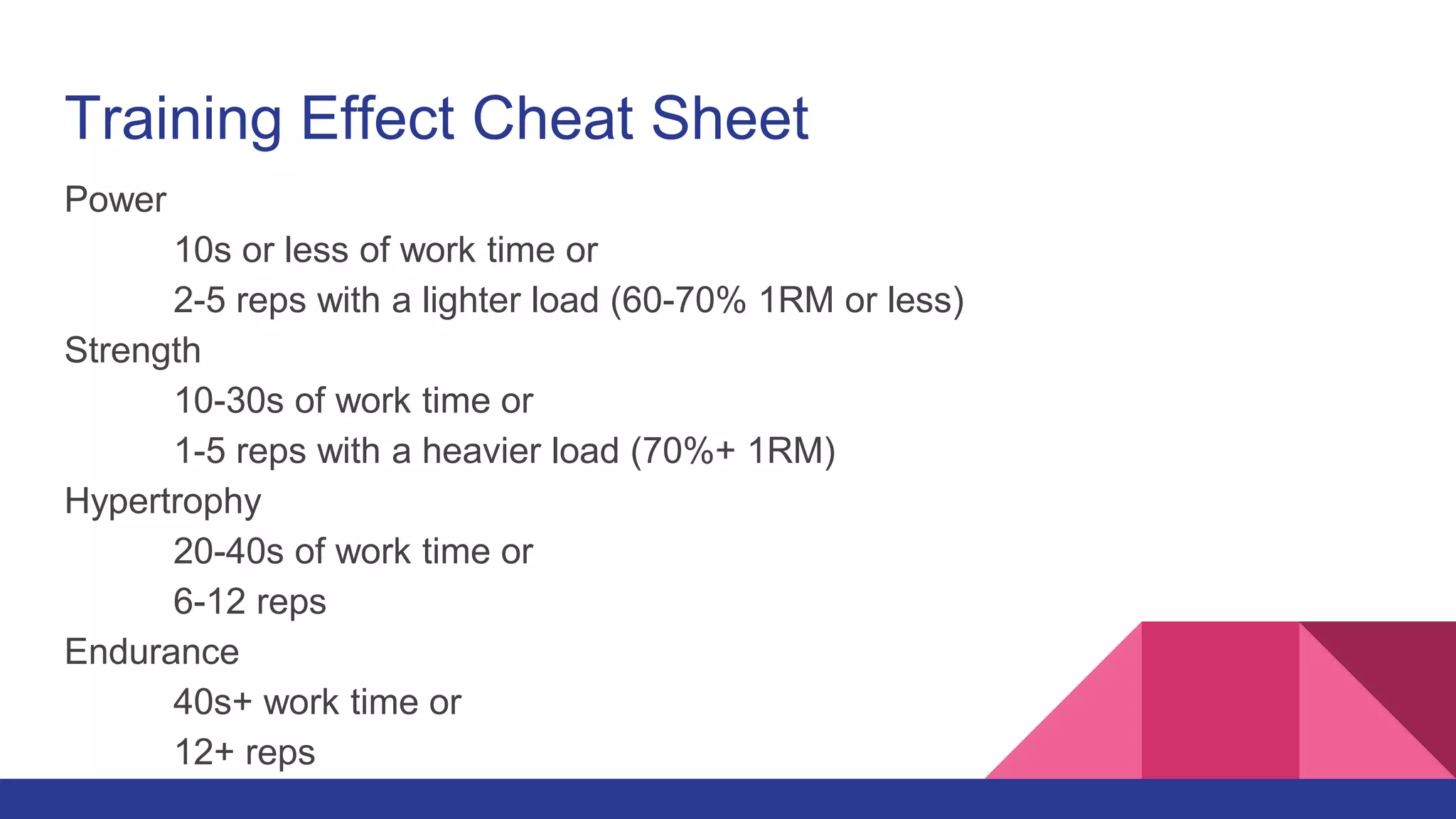 Training Effect Cheat Sheet

Power

10s or less of work time or

2-5 reps with a lighter load (60-70% 1RM or less)

Strength

10-30s of work time or

1-5 reps with a heavier load (70%+ 1RM)

Hypertrophy

20-40s of work time or

6-12 reps

Endurance

40s+ work time or

12+ reps